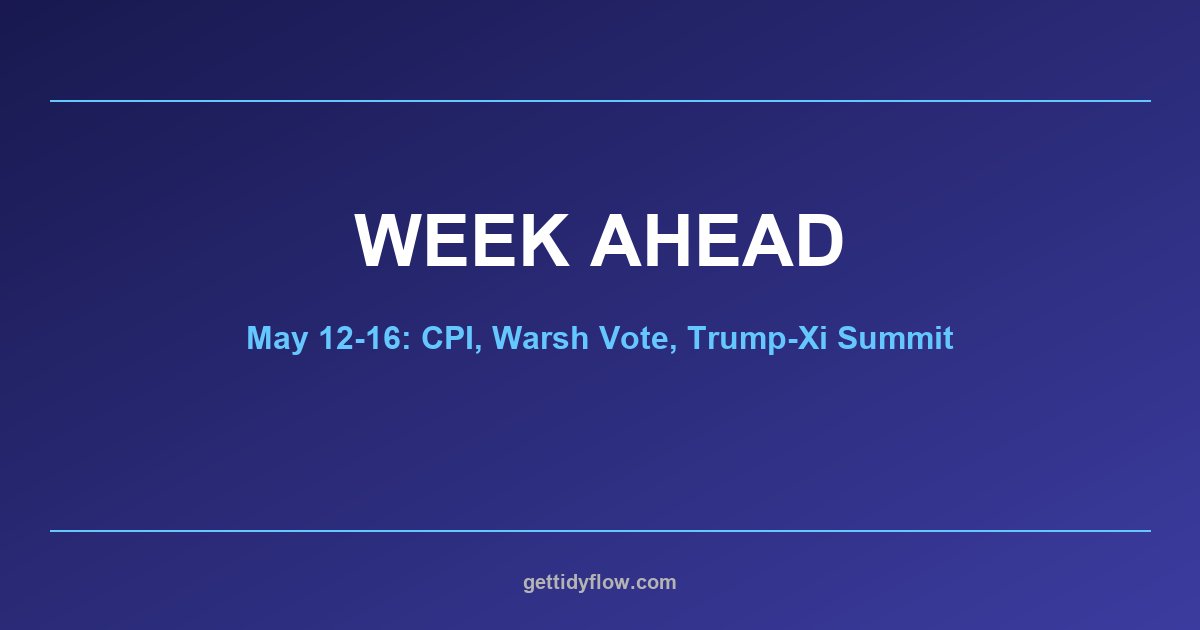 WEEK AHEAD

May 12-16: CPI, Warsh Vote, Trump-Xi Summit

gettidyflow.com